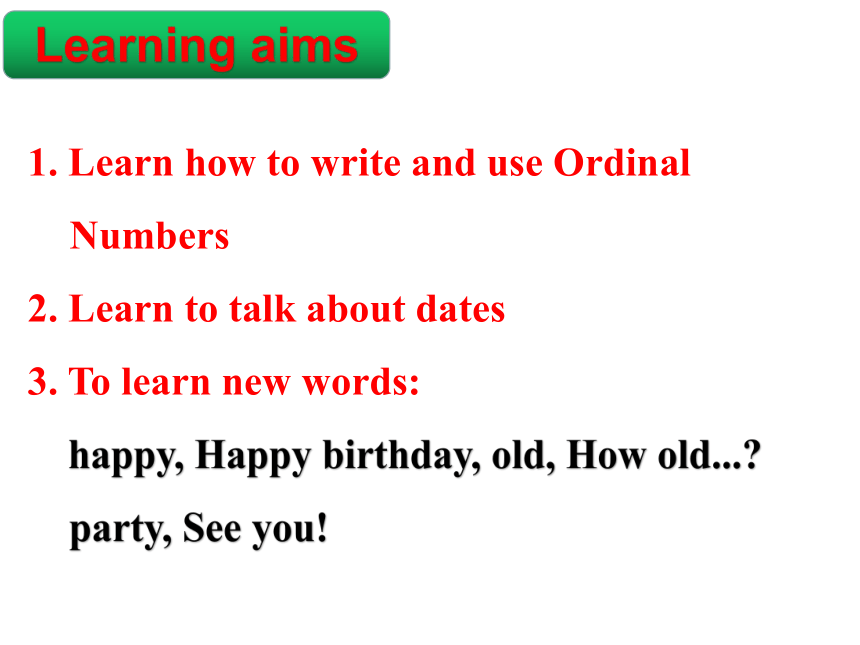 Learning aims

1. Learn how to write and use Ordinal Numbers

2. Learn to talk about dates

3. To learn new words:

happy, Happy birthday, old, How old...?

party, See you!